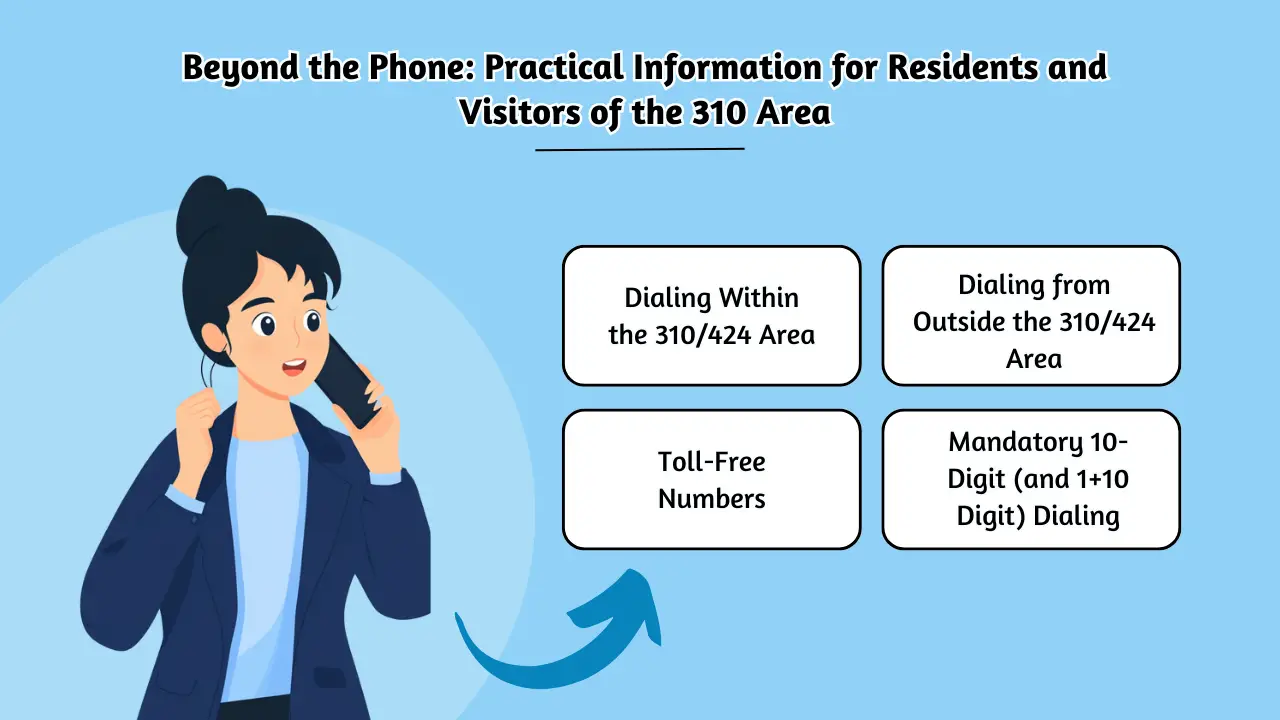 Beyond the Phone: Practical Information for Residents and Visitors of the 310 Area

Dialing Within the 310/424 Area

Dialing from Outside the 310/424 Area

Toll-Free Numbers

Mandatory 10-Digit (and 1+10 Digit) Dialing